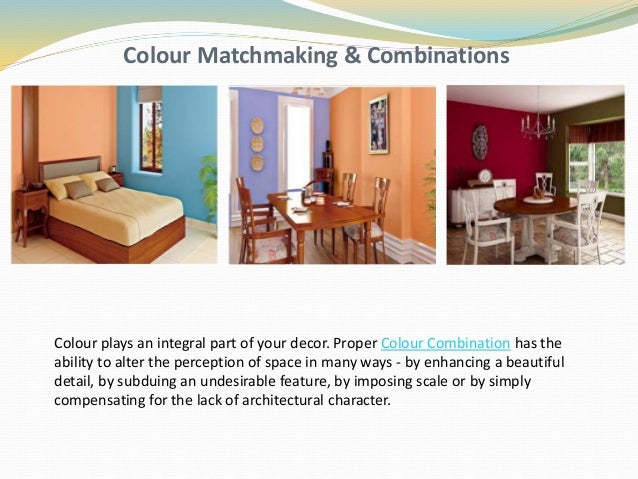 Colour Matchmaking & Combinations

Colour plays an integral part of your decor. Proper Colour Combination has the ability to alter the perception of space in many ways - by enhancing a beautiful detail, by subduing an undesirable feature, by imposing scale or by simply compensating for the lack of architectural character.